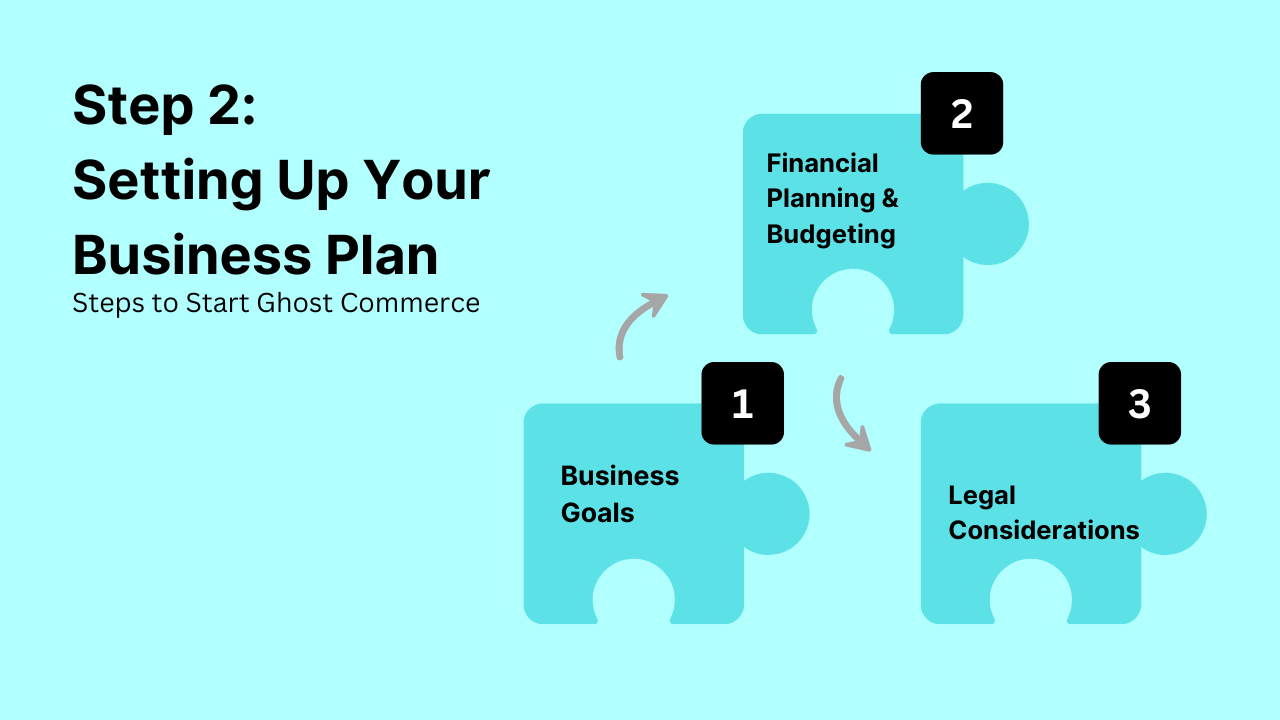 Step 2:
Setting Up Your Business Plan

Steps to Start Ghost Commerce

2

Financial Planning & Budgeting

1

Business Goals

3

Legal Considerations